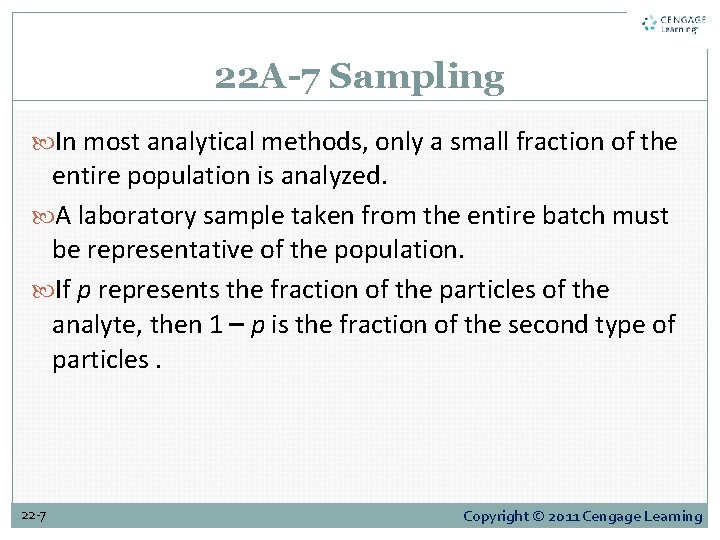 CENGAGE Learning

22A-7 Sampling

In most analytical methods, only a small fraction of the entire population is analyzed.

A laboratory sample taken from the entire batch must be representative of the population.

If $p$ represents the fraction of the particles of the analyte, then $1 - p$ is the fraction of the second type of particles .

22-7

Copyright © 2011 Cengage Learning